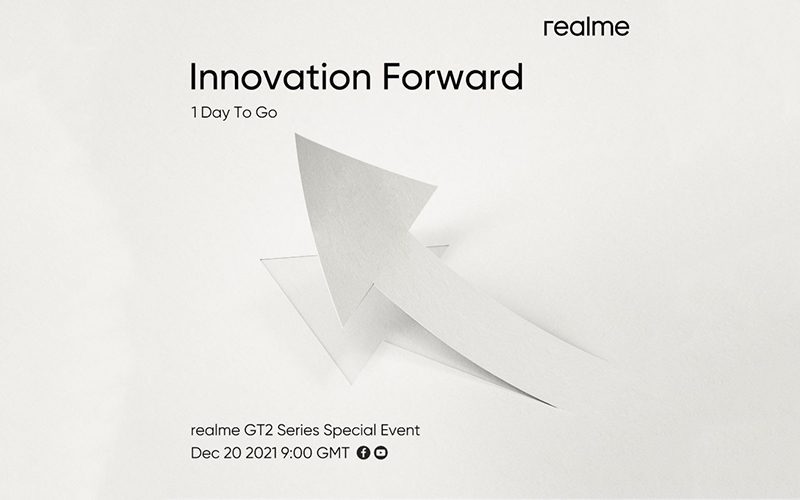 realme

Innovation Forward

1 Day To Go

realme GT2 Series Special Event
Dec 20 2021 9:00 GMT